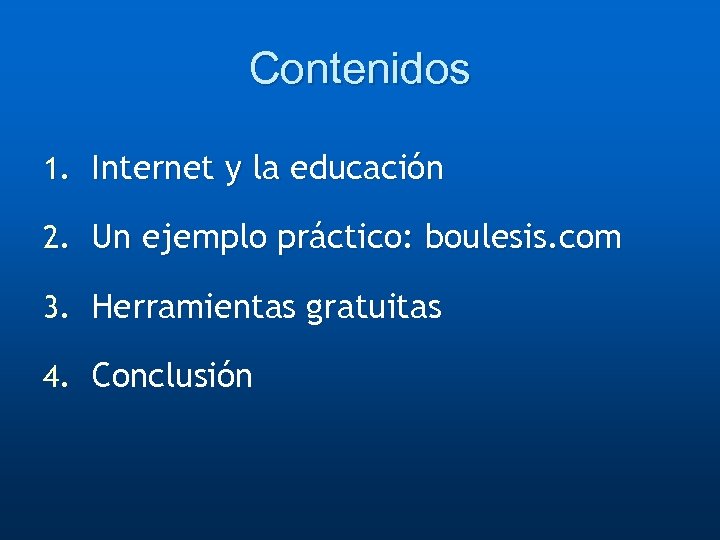 Contenidos

1. Internet y la educación
2. Un ejemplo práctico: boulesis.com
3. Herramientas gratuitas
4. Conclusión